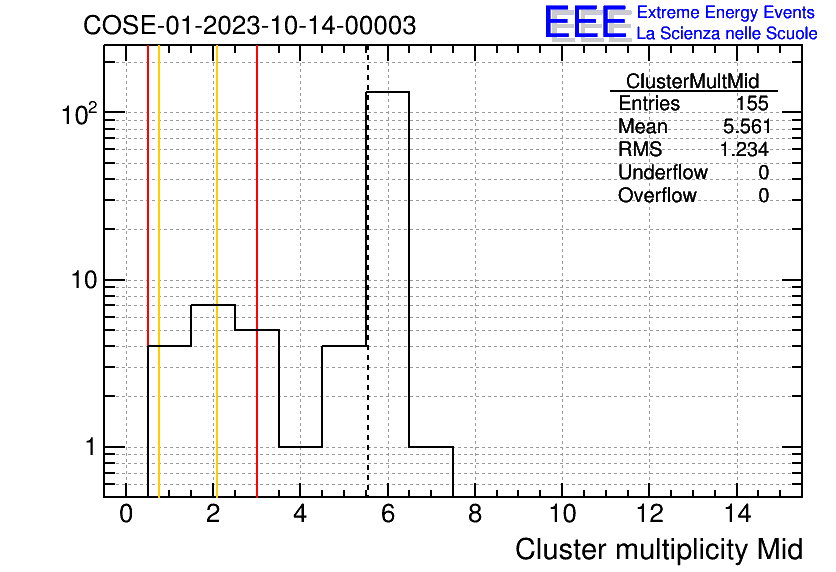 COSE-01-2023-10-14-00003

EEE Extreme Energy Events
La Scienza nelle Scuole

| ClusterMultMid | |
|---|---|
| Entries | 155 |
| Mean | 5.561 |
| RMS | 1.234 |
| Underflow | 0 |
| Overflow | 0 |

$10^2$
10
1

0 2 4 6 8 10 12 14

Cluster multiplicity Mid